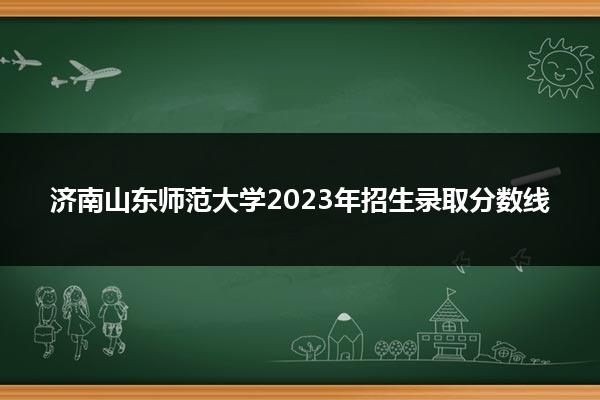 济南山东师范大学2023年招生录取分数线